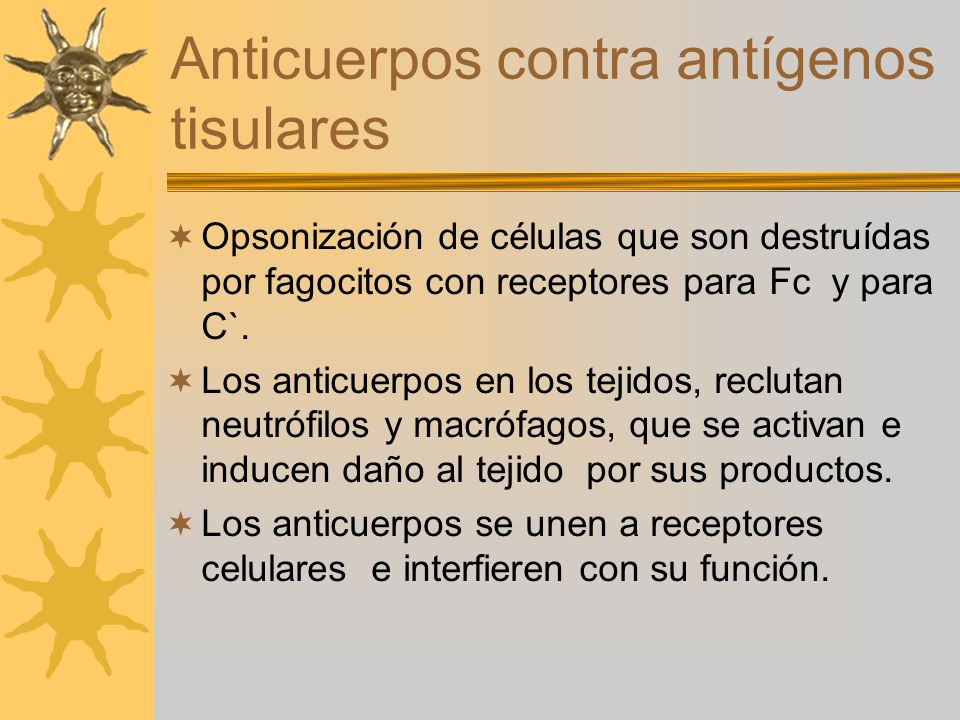 Anticuerpos contra antígenos tisulares

Opsonización de células que son destruídas por fagocitos con receptores para Fc y para C`.

Los anticuerpos en los tejidos, reclutan neutrófilos y macrófagos, que se activan e inducen daño al tejido por sus productos.

Los anticuerpos se unen a receptores celulares e interfieren con su función.